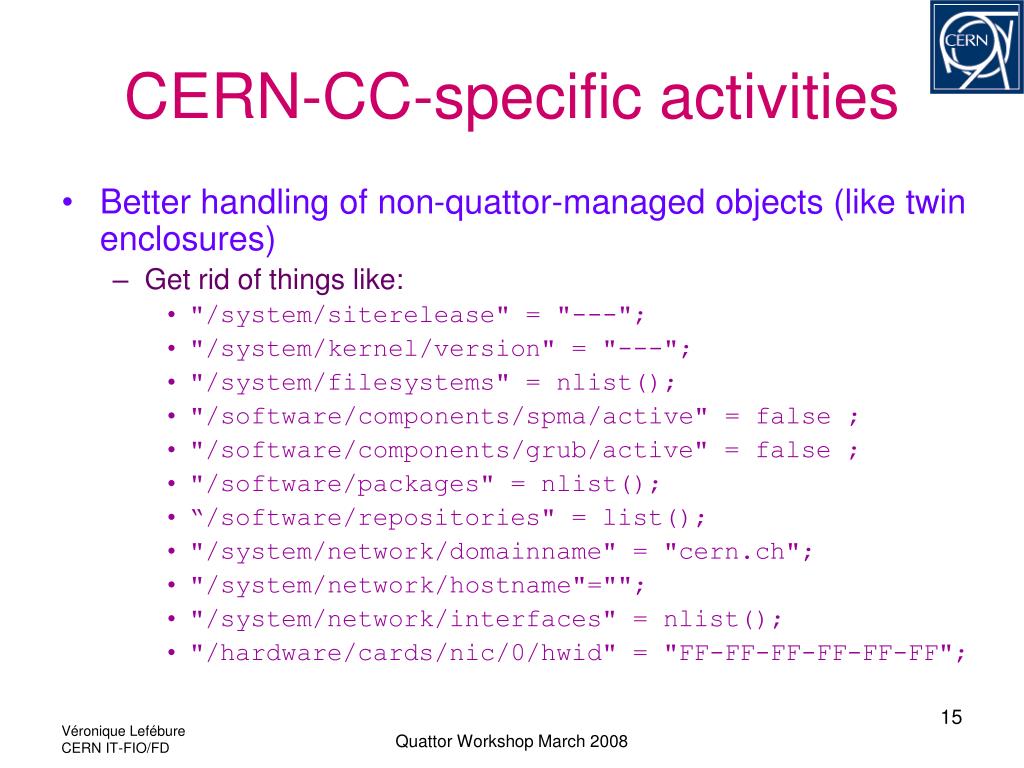 CERN

CERN-CC-specific activities

• Better handling of non-quattor-managed objects (like twin enclosures)
– Get rid of things like:
• "/system/siterelease" = "---";
• "/system/kernel/version" = "---";
• "/system/filesystems" = nlist();
• "/software/components/spma/active" = false ;
• "/software/components/grub/active" = false ;
• "/software/packages" = nlist();
• “/software/repositories" = list();
• "/system/network/domainname" = "cern.ch";
• "/system/network/hostname"="";
• "/system/network/interfaces" = nlist();
• "/hardware/cards/nic/0/hwid" = "FF-FF-FF-FF-FF-FF";

Véronique Lefébure
CERN IT-FIO/FD

Quattor Workshop March 2008

15